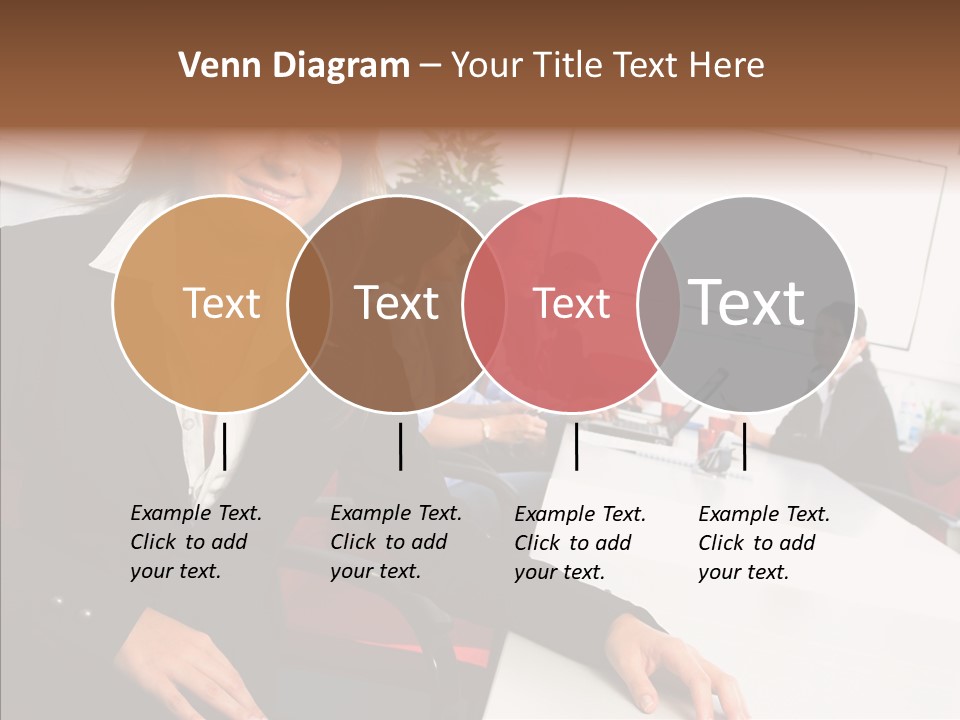 Venn Diagram – Your Title Text Here

Text

Text

Text

Text

Example Text. Click to add your text.

Example Text. Click to add your text.

Example Text. Click to add your text.

Example Text. Click to add your text.